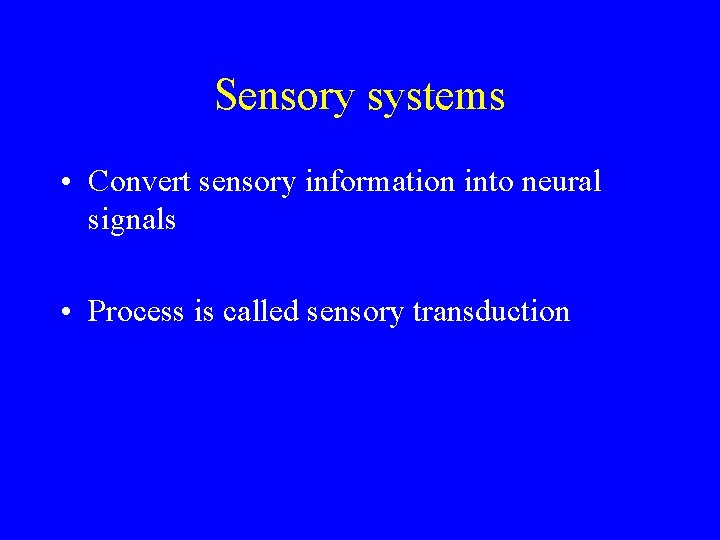 Sensory systems

• Convert sensory information into neural signals

• Process is called sensory transduction